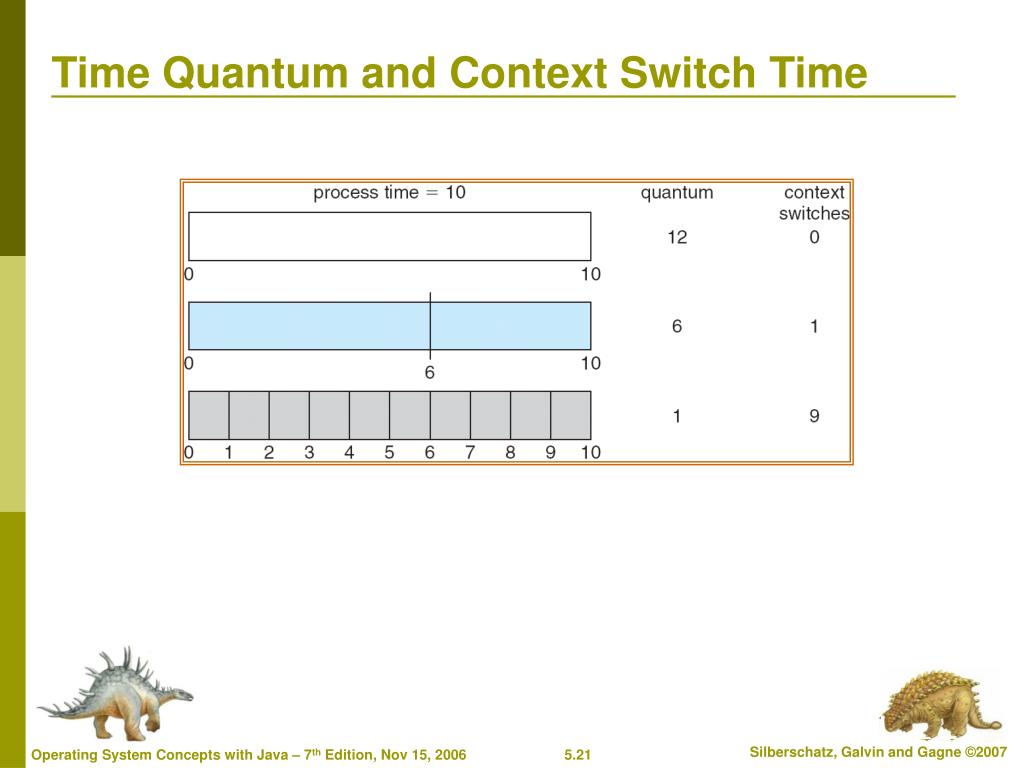 Time Quantum and Context Switch Time

process time = 10

quantum

context switches

12

0

0

10

6

1

0

6

10

1

9

0 1 2 3 4 5 6 7 8 9 10

Operating System Concepts with Java – 7$^{th}$ Edition, Nov 15, 2006

5.21

Silberschatz, Galvin and Gagne ©2007